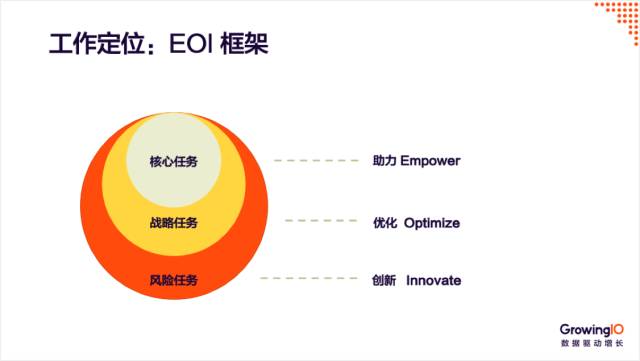 工作定位：EOI 框架

核心任务

战略任务

风险任务

助力 Empower

优化 Optimize

创新 Innovate

GrowingIO
数据驱动增长